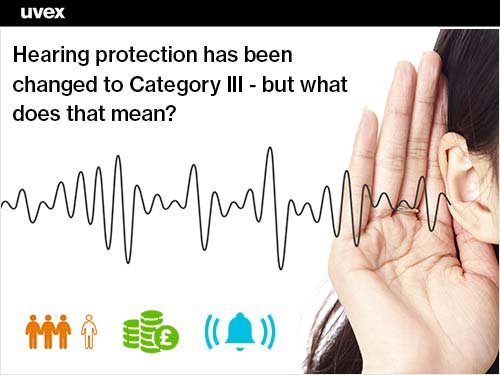 uvex

Hearing protection has been changed to Category III - but what does that mean?

£